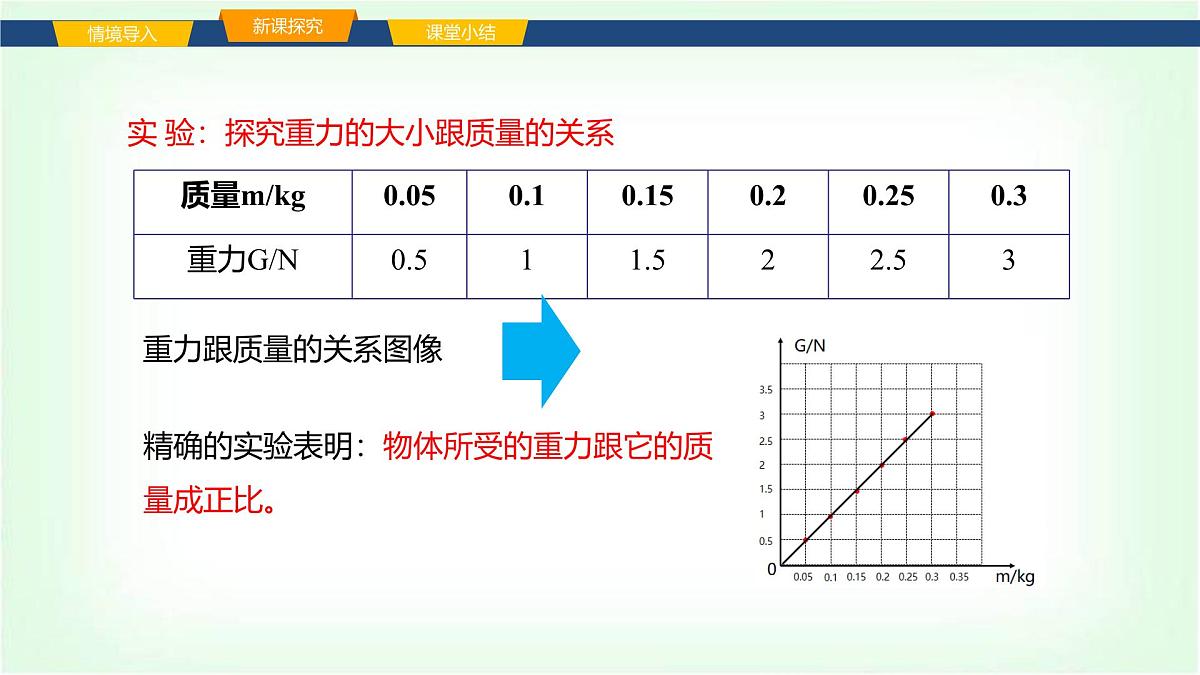 情境导入 新课探究 课堂小结

实 验：探究重力的大小跟质量的关系

| 质量m/kg | 0.05 | 0.1 | 0.15 | 0.2 | 0.25 | 0.3 |
|---|---|---|---|---|---|---|
| 重力G/N | 0.5 | 1 | 1.5 | 2 | 2.5 | 3 |

重力跟质量的关系图像

精确的实验表明：物体所受的重力跟它的质量成正比。

G/N
3.5
3
2.5
2
1.5
1
0.5
0
0.05 0.1 0.15 0.2 0.25 0.3 0.35
m/kg